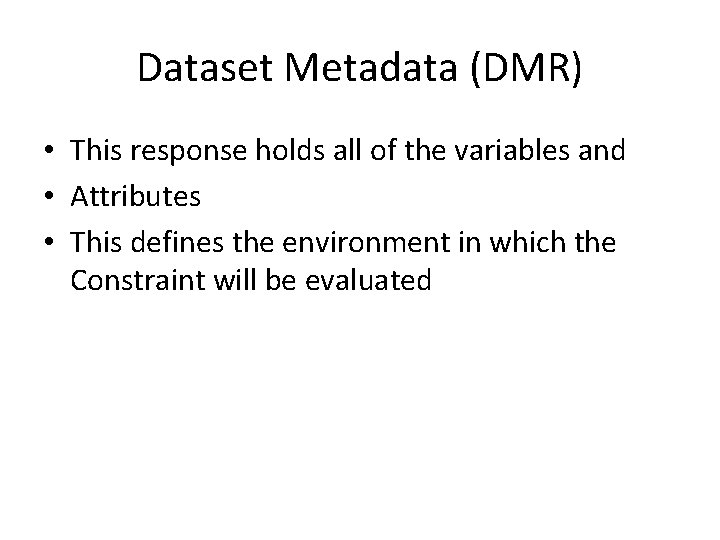 Dataset Metadata (DMR)

• This response holds all of the variables and
• Attributes
• This defines the environment in which the Constraint will be evaluated